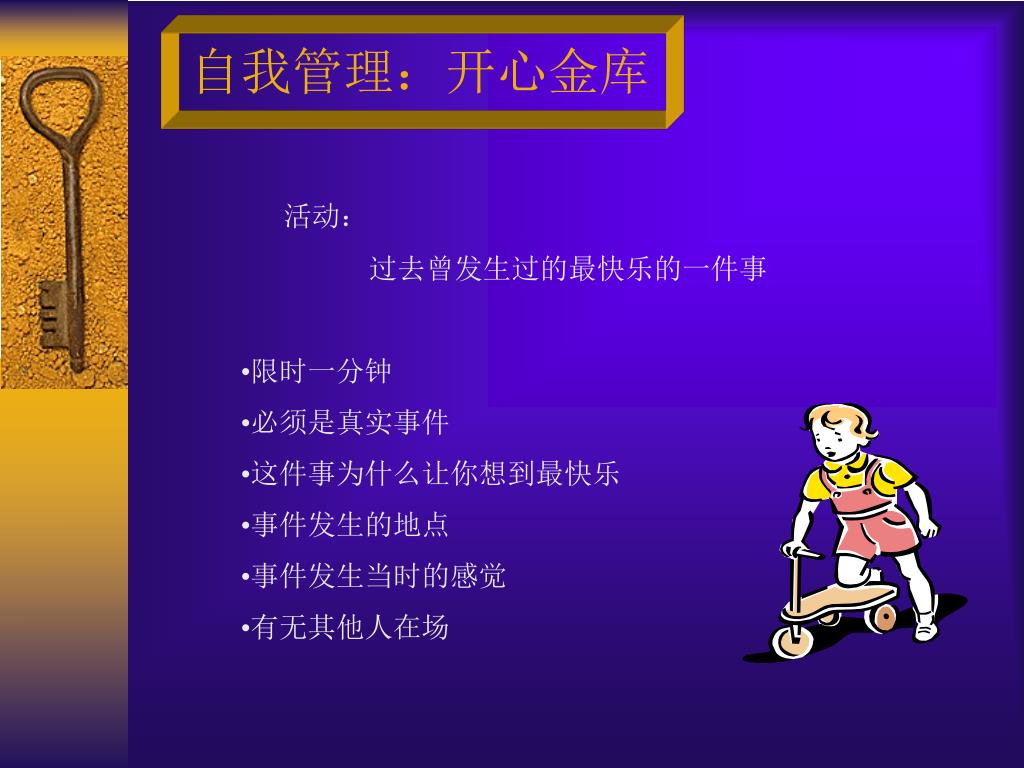 自我管理：开心金库

活动：

过去曾发生过的最快乐的一件事

•限时一分钟
•必须是真实事件
•这件事为什么让你想到最快乐
•事件发生的地点
•事件发生当时的感觉
•有无其他人在场